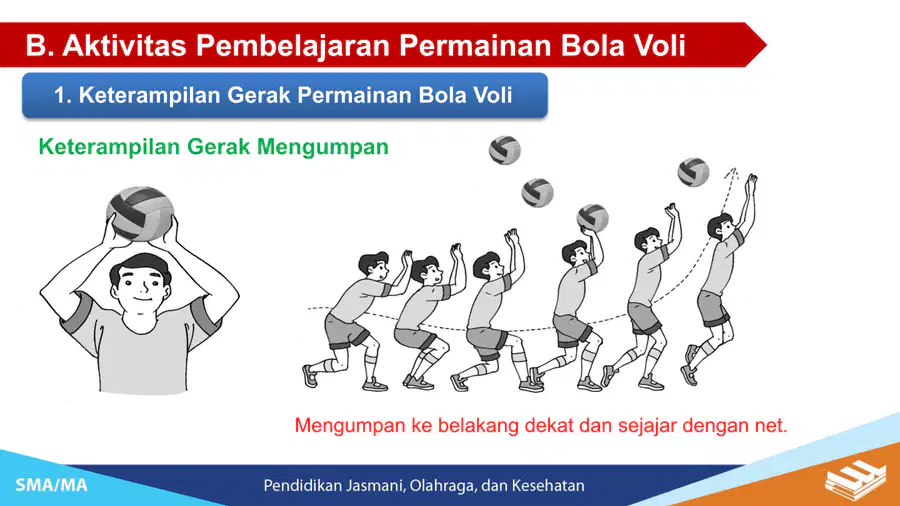 B. Aktivitas Pembelajaran Permainan Bola Voli

1. Keterampilan Gerak Permainan Bola Voli

Keterampilan Gerak Mengumpan

Mengumpan ke belakang dekat dan sejajar dengan net.

SMA/MA

Pendidikan Jasmani, Olahraga, dan Kesehatan